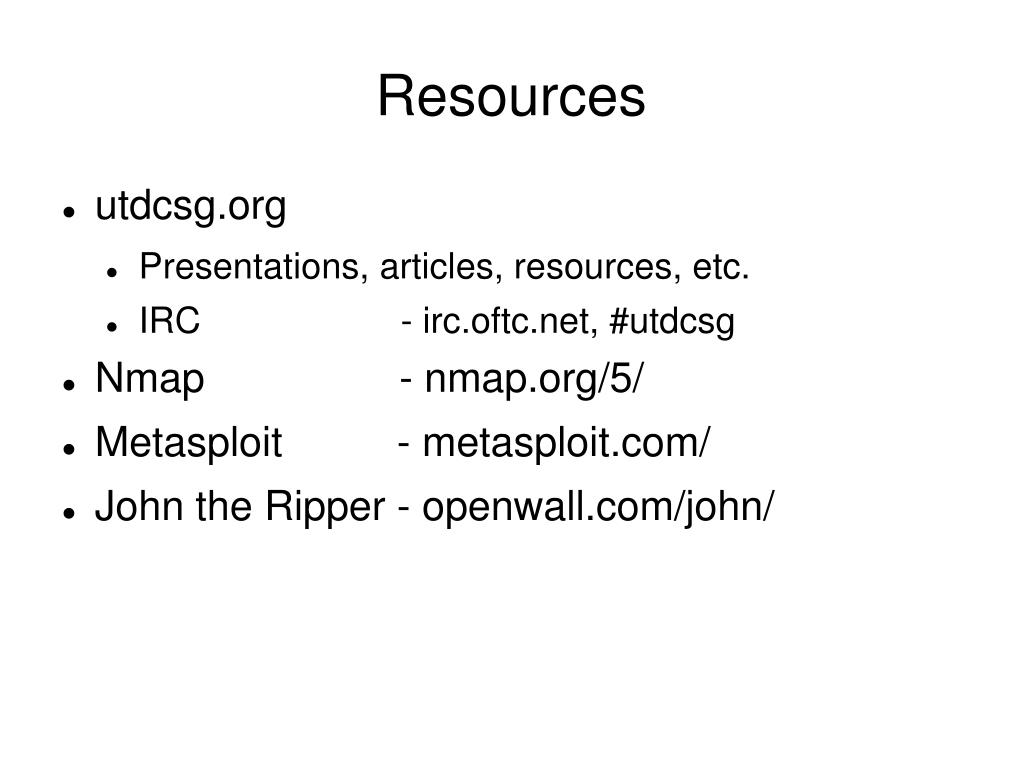 Resources

- utdcsg.org
  - Presentations, articles, resources, etc.
  - IRC - irc.oftc.net, #utdcsg
- Nmap - nmap.org/5/
- Metasploit - metasploit.com/
- John the Ripper - openwall.com/john/